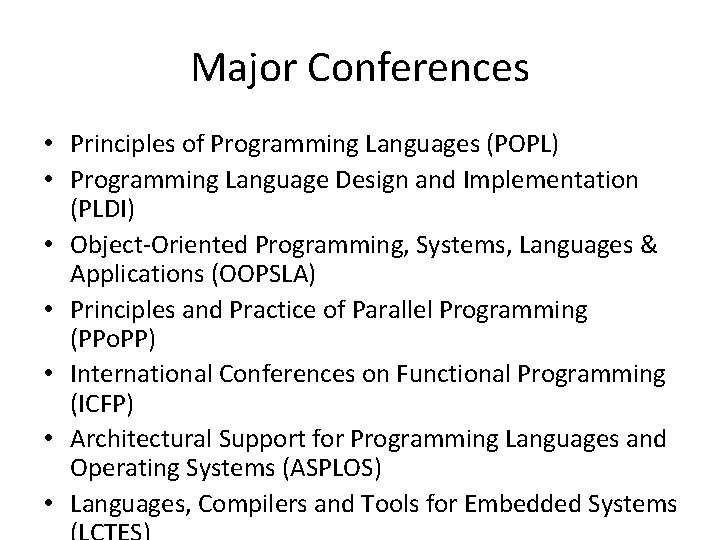 Major Conferences

• Principles of Programming Languages (POPL)
• Programming Language Design and Implementation (PLDI)
• Object-Oriented Programming, Systems, Languages & Applications (OOPSLA)
• Principles and Practice of Parallel Programming (PPoPP)
• International Conferences on Functional Programming (ICFP)
• Architectural Support for Programming Languages and Operating Systems (ASPLOS)
• Languages, Compilers and Tools for Embedded Systems (LCTES)